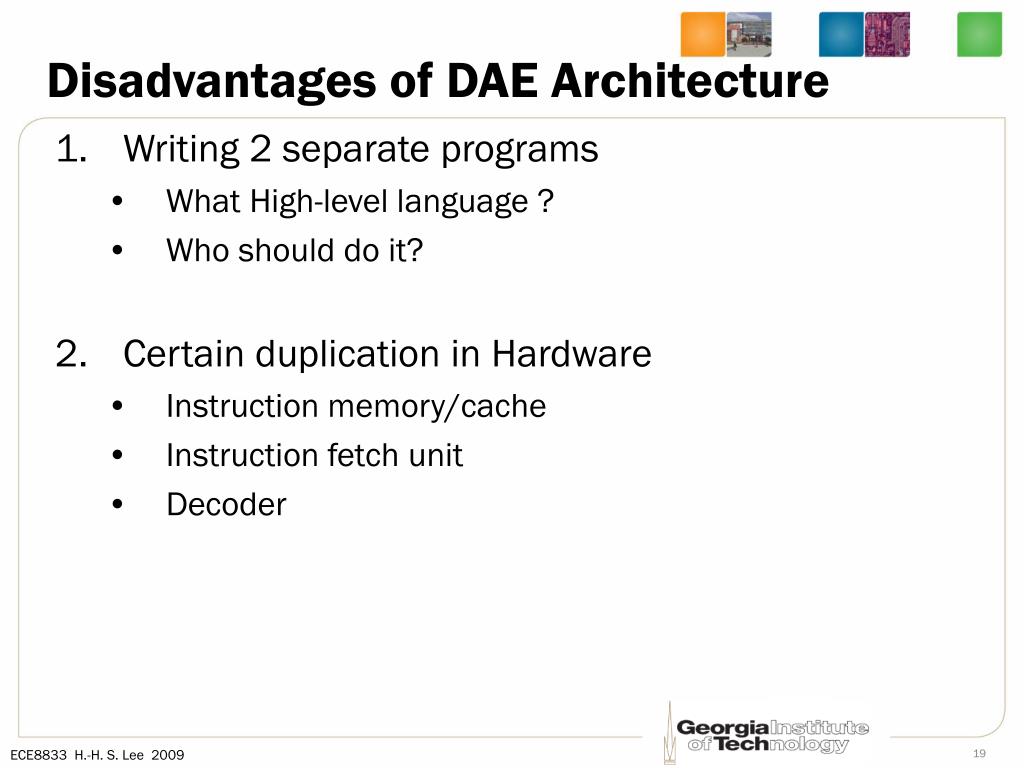 Disadvantages of DAE Architecture

1. Writing 2 separate programs
   • What High-level language ?
   • Who should do it?

2. Certain duplication in Hardware
   • Instruction memory/cache
   • Instruction fetch unit
   • Decoder

ECE8833 H.-H. S. Lee 2009

Georgia Institute of Technology

19